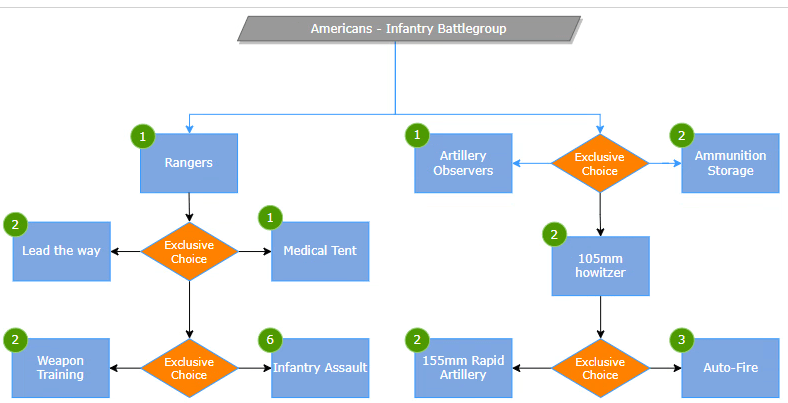 Americans - Infantry Battlegroup

1
Rangers

2
Lead the way

Exclusive Choice

1
Medical Tent

2
Weapon Training

Exclusive Choice

6
Infantry Assault

1
Artillery Observers

Exclusive Choice

2
Ammunition Storage

2
105mm howitzer

2
155mm Rapid Artillery

Exclusive Choice

3
Auto-Fire